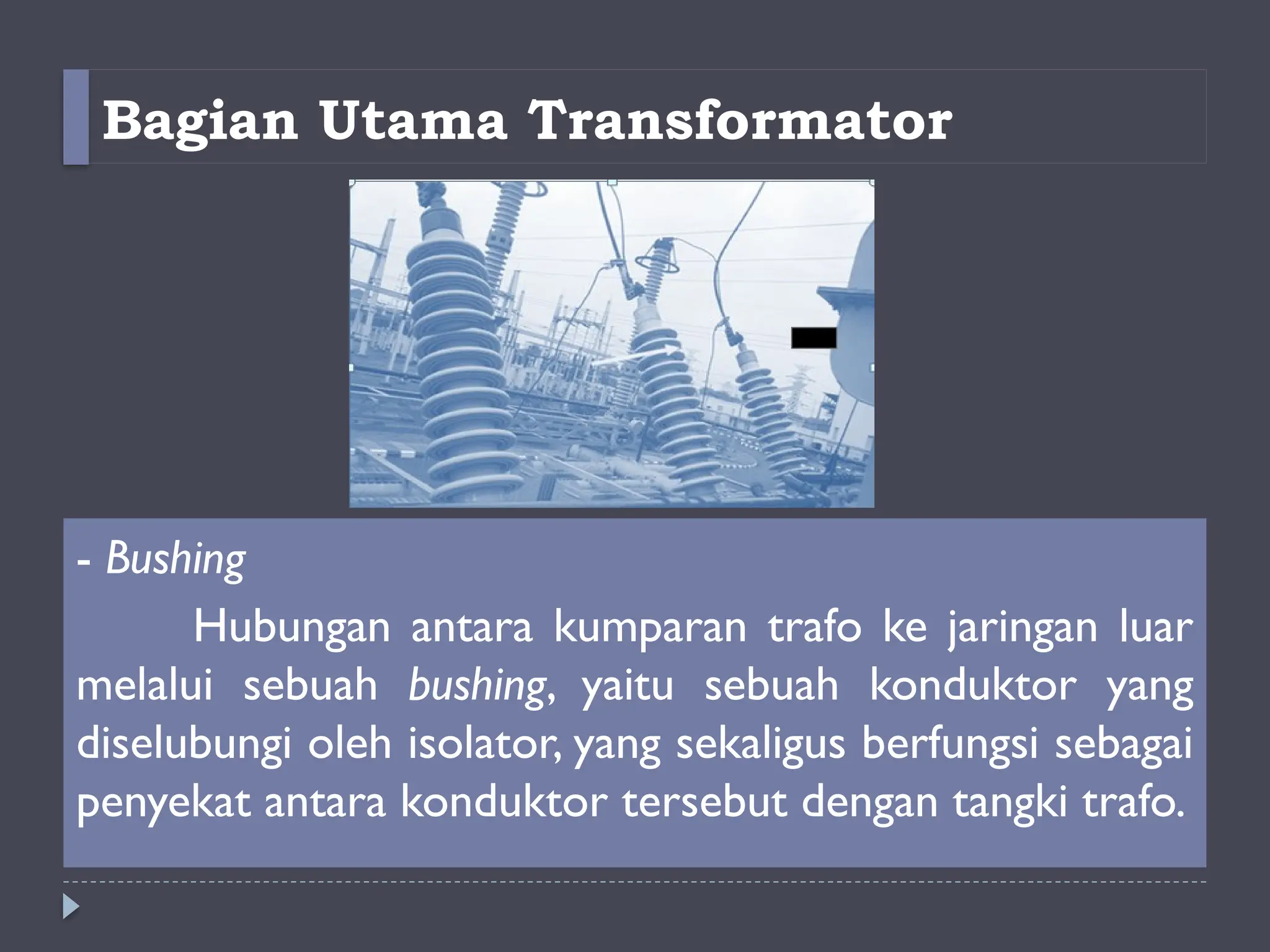 Bagian Utama Transformator

- Bushing

Hubungan antara kumparan trafo ke jaringan luar melalui sebuah bushing, yaitu sebuah konduktor yang diselubungi oleh isolator, yang sekaligus berfungsi sebagai penyekat antara konduktor tersebut dengan tangki trafo.